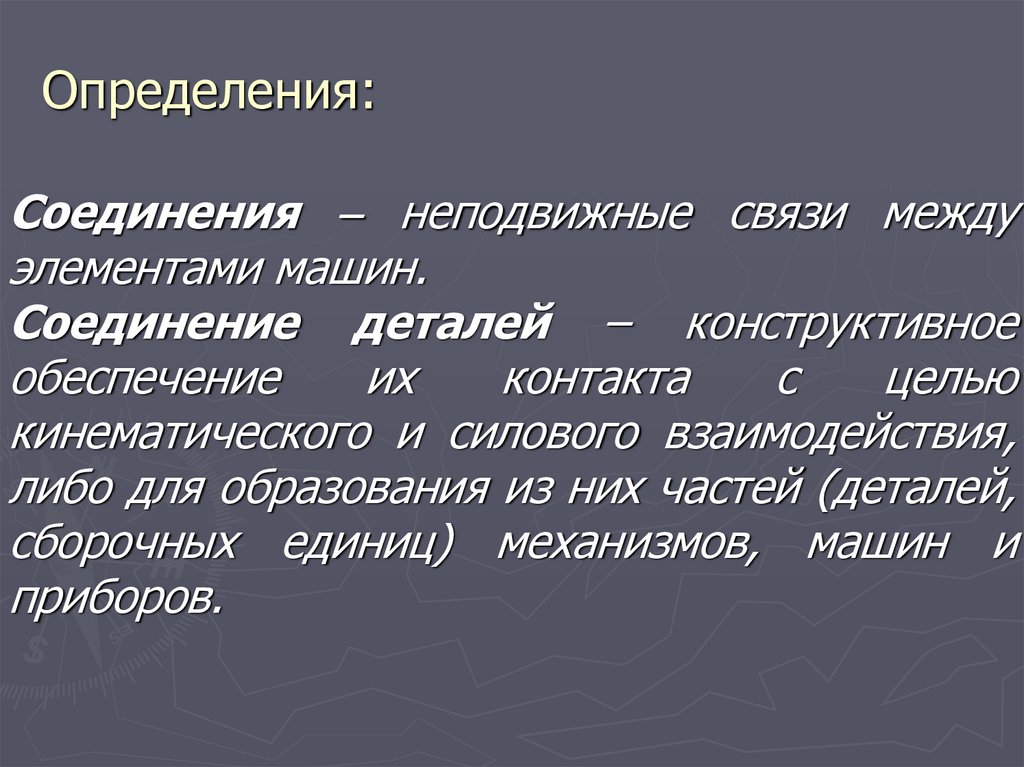 Определения:

Соединения – неподвижные связи между элементами машин.
Соединение деталей – конструктивное обеспечение их контакта с целью кинематического и силового взаимодействия, либо для образования из них частей (деталей, сборочных единиц) механизмов, машин и приборов.